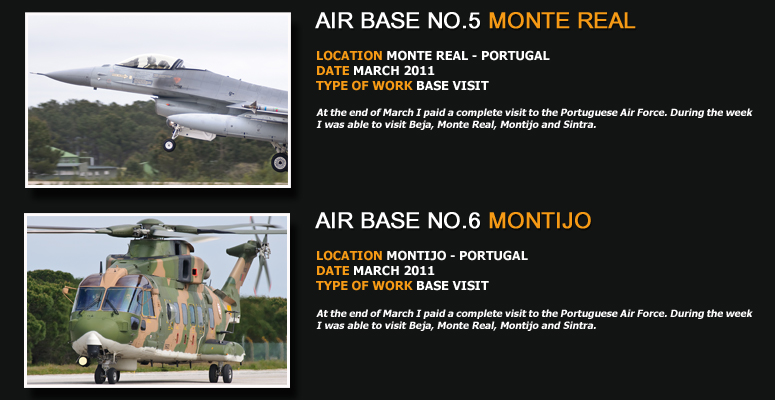 AIR BASE NO.5 MONTE REAL

LOCATION MONTE REAL - PORTUGAL
DATE MARCH 2011
TYPE OF WORK BASE VISIT

At the end of March I paid a complete visit to the Portuguese Air Force. During the week I was able to visit Beja, Monte Real, Montijo and Sintra.

AIR BASE NO.6 MONTIJO

LOCATION MONTIJO - PORTUGAL
DATE MARCH 2011
TYPE OF WORK BASE VISIT

At the end of March I paid a complete visit to the Portuguese Air Force. During the week I was able to visit Beja, Monte Real, Montijo and Sintra.